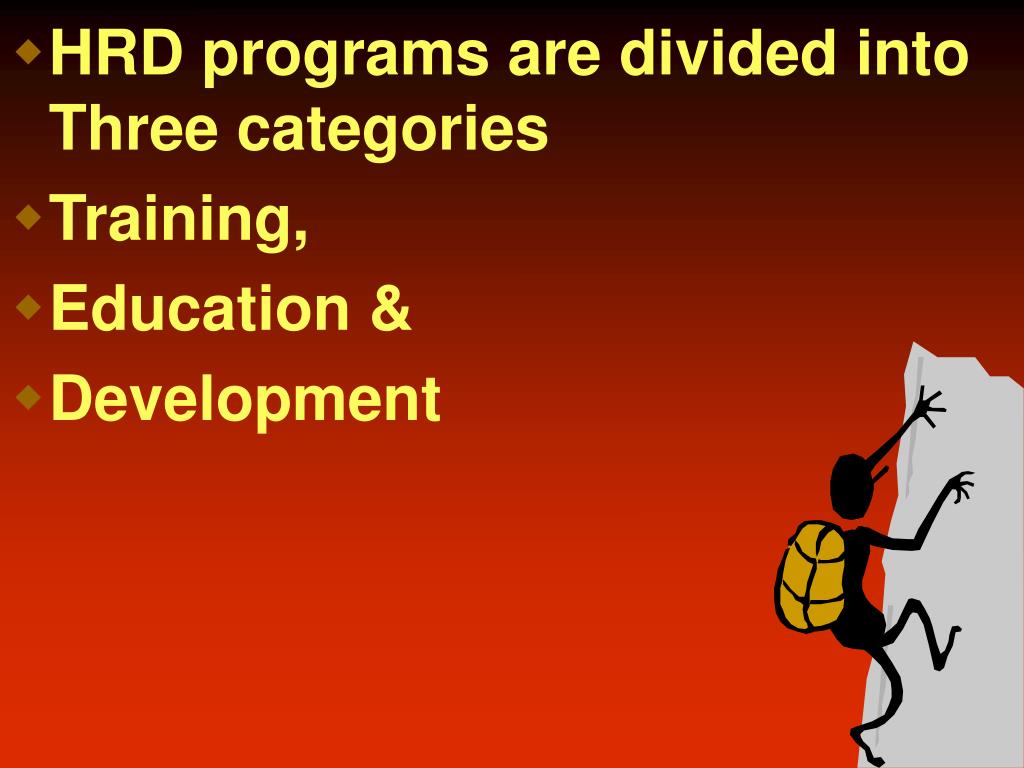 HRD programs are divided into Three categories

Training,

Education &

Development